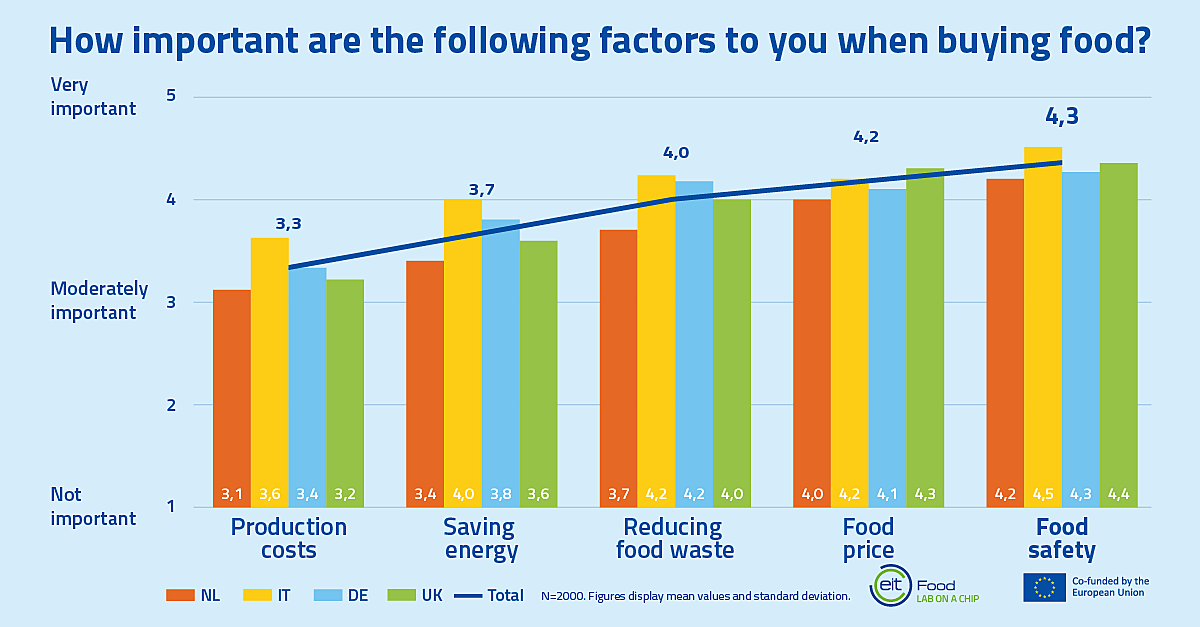 How important are the following factors to you when buying food?

Very important
Moderately important
Not important

5
4
3
2
1

3,3
3,7
4,0
4,2
4,3

3,1 3,6 3,4 3,2
3,4 4,0 3,8 3,6
3,7 4,2 4,2 4,0
4,0 4,2 4,1 4,3
4,2 4,5 4,3 4,4

Production costs
Saving energy
Reducing food waste
Food price
Food safety

NL IT DE UK Total

N=2000. Figures display mean values and standard deviation.

eit Food
LAB ON A CHIP

Co-funded by the European Union